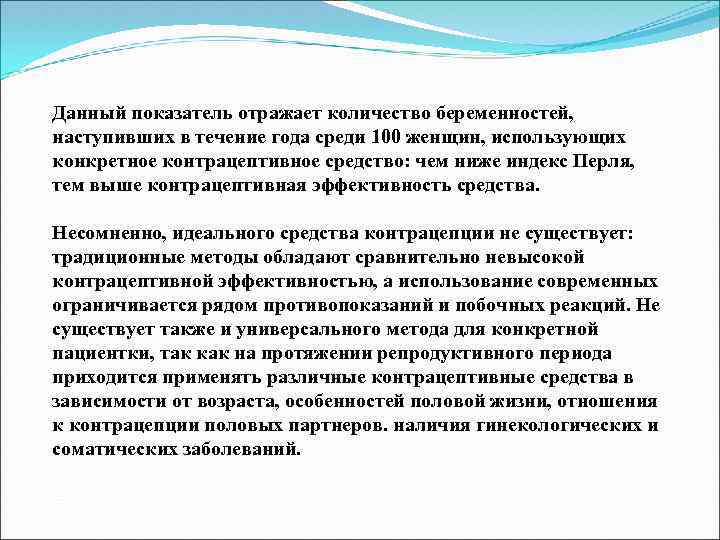 Данный показатель отражает количество беременностей, наступивших в течение года среди 100 женщин, использующих конкретное контрацептивное средство: чем ниже индекс Перля, тем выше контрацептивная эффективность средства.

Несомненно, идеального средства контрацепции не существует: традиционные методы обладают сравнительно невысокой контрацептивной эффективностью, а использование современных ограничивается рядом противопоказаний и побочных реакций. Не существует также и универсального метода для конкретной пациентки, так как на протяжении репродуктивного периода приходится применять различные контрацептивные средства в зависимости от возраста, особенностей половой жизни, отношения к контрацепции половых партнеров. наличия гинекологических и соматических заболеваний.